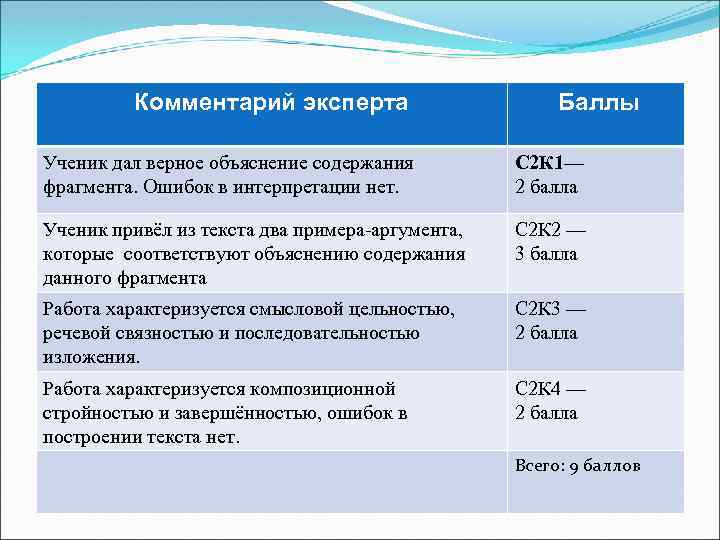 | Комментарий эксперта | Баллы |
|---|---|
| Ученик дал верное объяснение содержания фрагмента. Ошибок в интерпретации нет. | С2К1— 2 балла |
| Ученик привёл из текста два примера-аргумента, которые соответствуют объяснению содержания данного фрагмента | С2К2 — 3 балла |
| Работа характеризуется смысловой цельностью, речевой связностью и последовательностью изложения. | С2К3 — 2 балла |
| Работа характеризуется композиционной стройностью и завершённостью, ошибок в построении текста нет. | С2К4 — 2 балла |
| | Всего: 9 баллов |